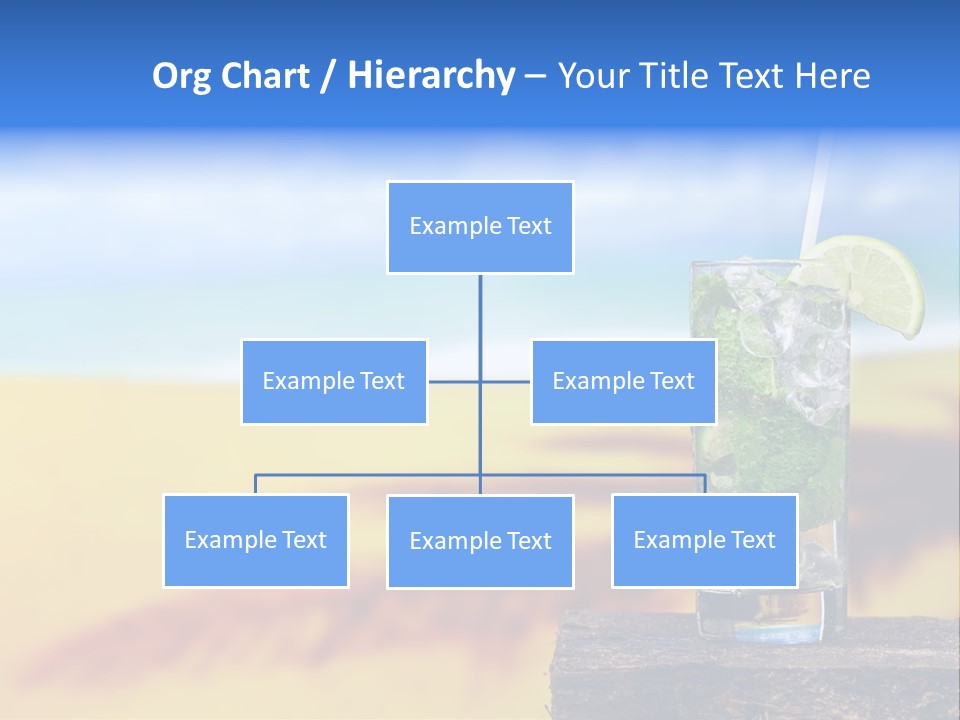 Org Chart / Hierarchy – Your Title Text Here

Example Text

Example Text

Example Text

Example Text

Example Text

Example Text